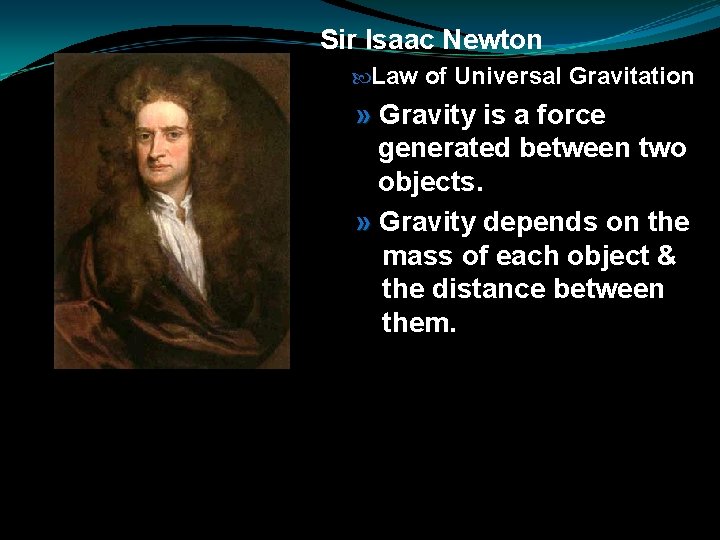 Sir Isaac Newton

Law of Universal Gravitation

» Gravity is a force generated between two objects.

» Gravity depends on the mass of each object & the distance between them.